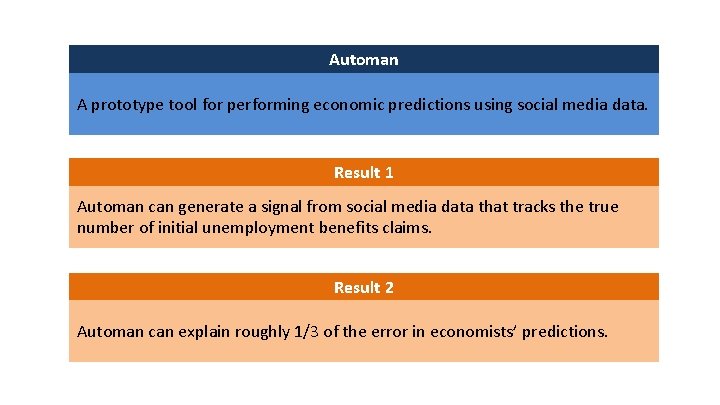 Automan

A prototype tool for performing economic predictions using social media data.

Result 1

Automan can generate a signal from social media data that tracks the true number of initial unemployment benefits claims.

Result 2

Automan can explain roughly 1/3 of the error in economists' predictions.